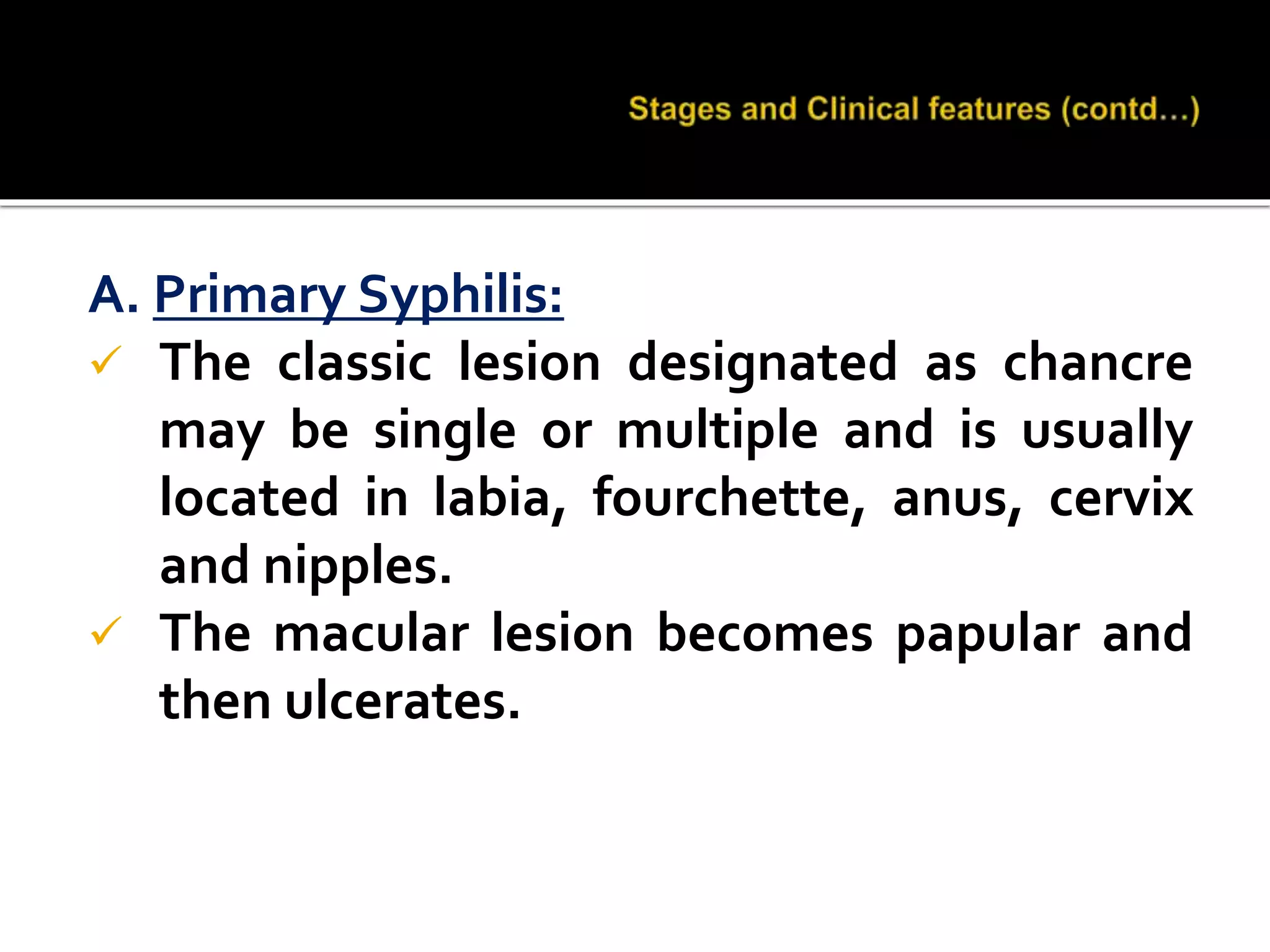 Stages and Clinical features (contd...)

A. Primary Syphilis:

✓ The classic lesion designated as chancre may be single or multiple and is usually located in labia, fourchette, anus, cervix and nipples.

✓ The macular lesion becomes papular and then ulcerates.